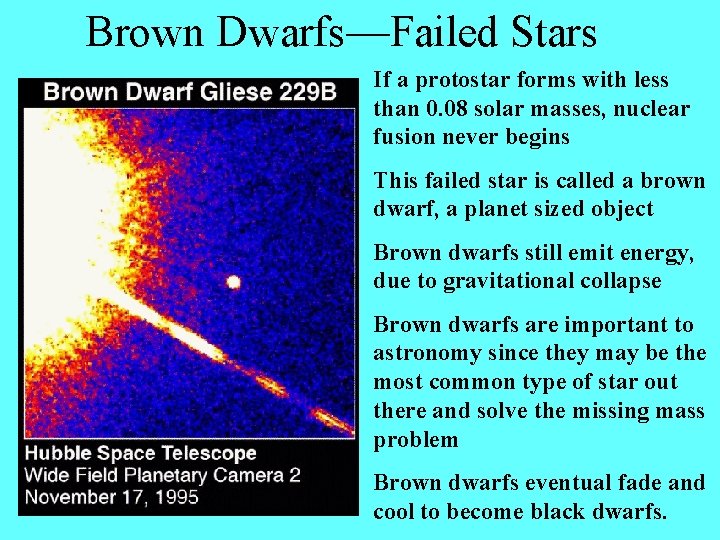 Brown Dwarfs—Failed Stars

Brown Dwarf Gliese 229B

Hubble Space Telescope
Wide Field Planetary Camera 2
November 17, 1995

If a protostar forms with less than 0.08 solar masses, nuclear fusion never begins

This failed star is called a brown dwarf, a planet sized object

Brown dwarfs still emit energy, due to gravitational collapse

Brown dwarfs are important to astronomy since they may be the most common type of star out there and solve the missing mass problem

Brown dwarfs eventual fade and cool to become black dwarfs.